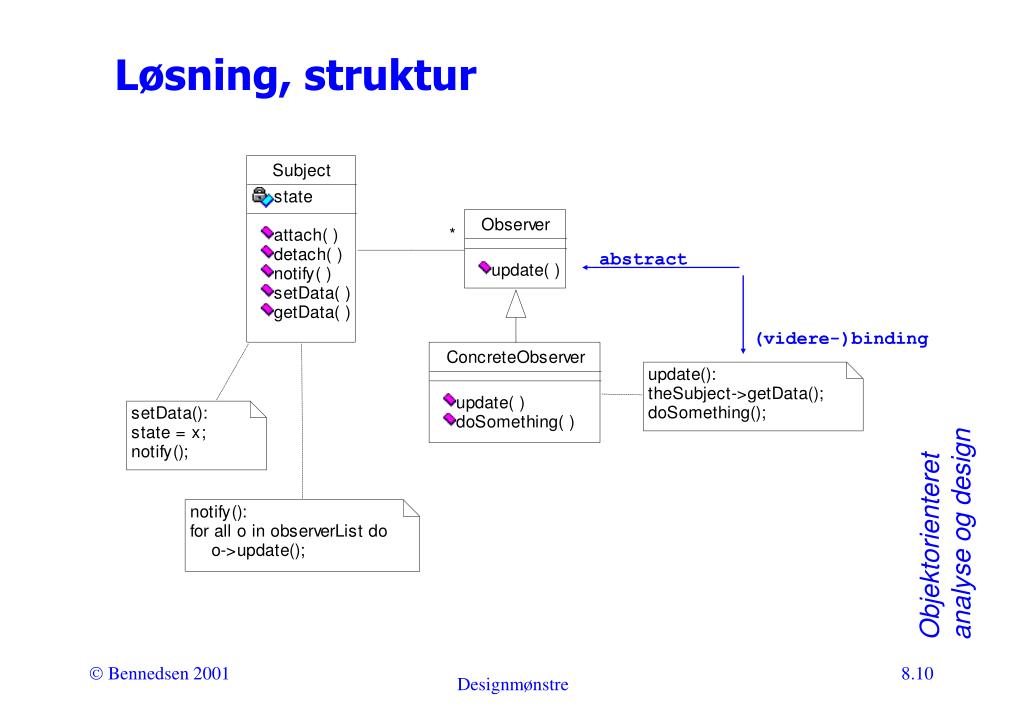 Løsning, struktur

Subject
state
attach( )
detach( )
notify( )
setData( )
getData( )

*

Observer
update( )

abstract

(videre-)binding

ConcreteObserver
update( )
doSomething( )

update():
theSubject->getData();
doSomething();

setData():
state = x;
notify();

notify():
for all o in observerList do
o->update();

Objektorienteret analyse og design

© Bennedsen 2001

Designmønstre

8.10